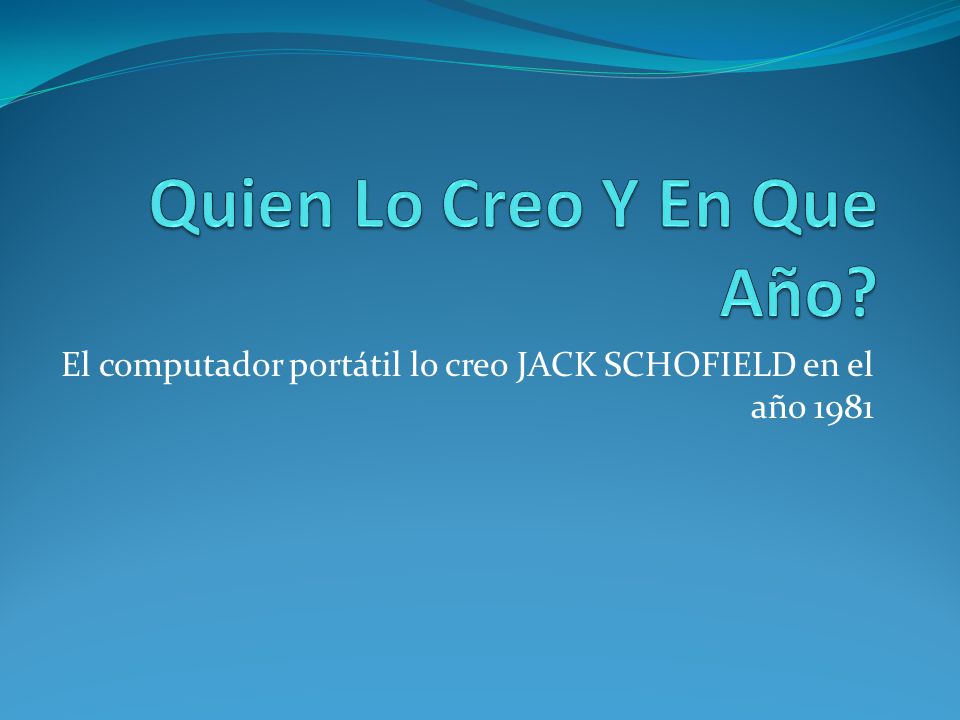 Quien Lo Creo Y En Que Año?

El computador portátil lo creo JACK SCHOFIELD en el año 1981